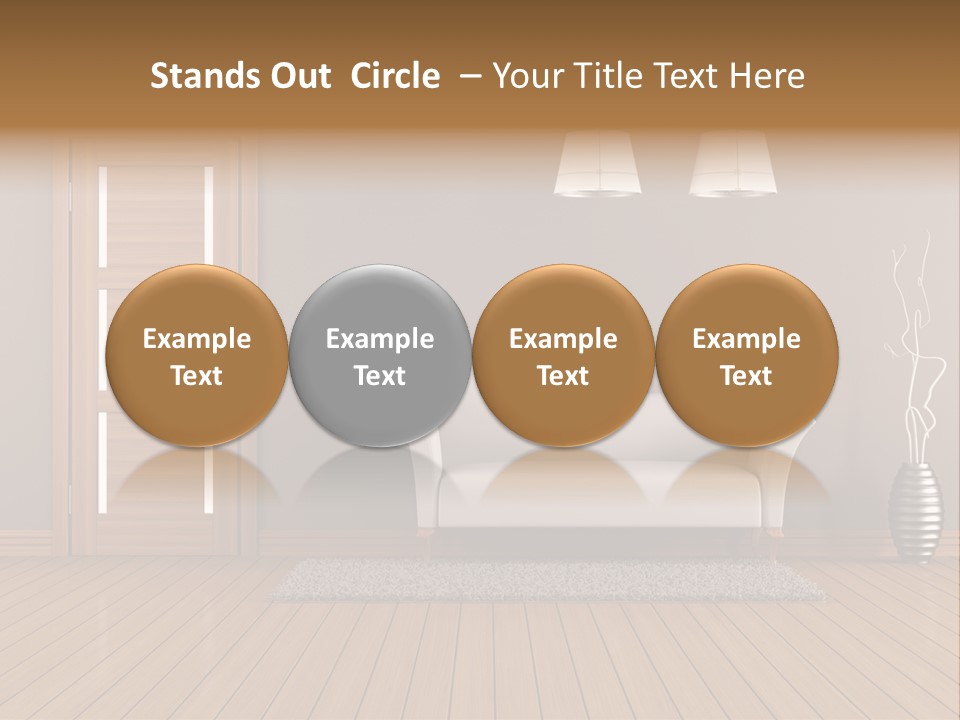 Stands Out Circle – Your Title Text Here

Example Text

Example Text

Example Text

Example Text